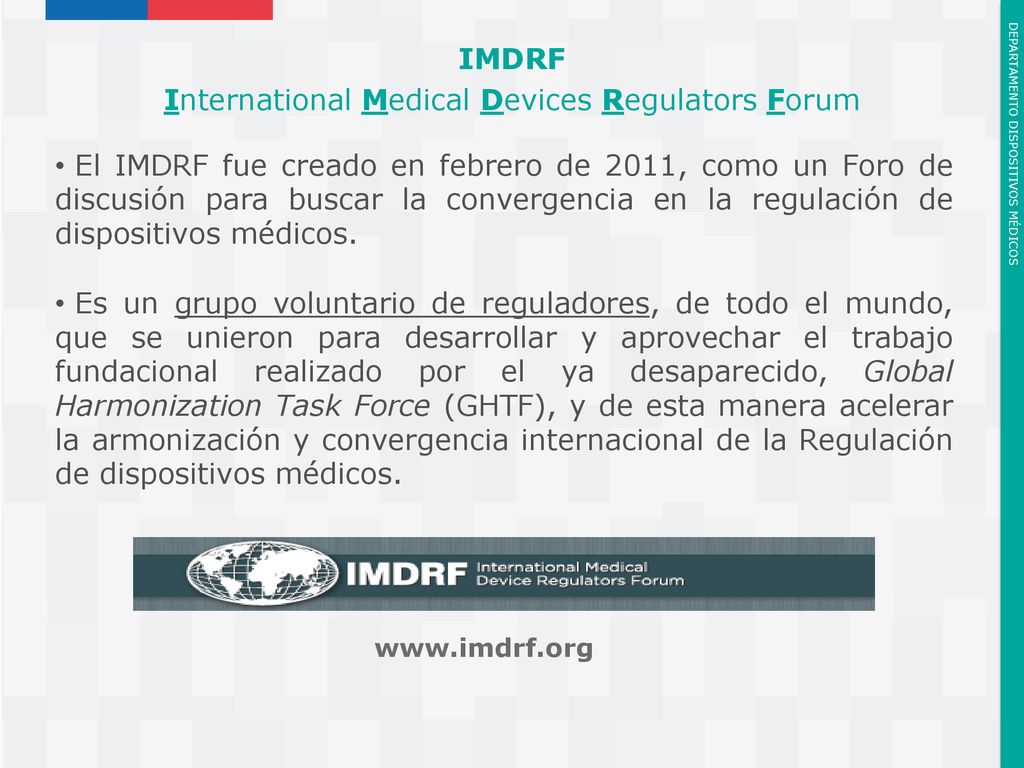 IMDRF
International Medical Devices Regulators Forum

• El IMDRF fue creado en febrero de 2011, como un Foro de discusión para buscar la convergencia en la regulación de dispositivos médicos.

• Es un grupo voluntario de reguladores, de todo el mundo, que se unieron para desarrollar y aprovechar el trabajo fundacional realizado por el ya desaparecido, Global Harmonization Task Force (GHTF), y de esta manera acelerar la armonización y convergencia internacional de la Regulación de dispositivos médicos.

IMDRF International Medical Device Regulators Forum

www.imdrf.org

DEPARTAMENTO DISPOSITIVOS MÉDICOS